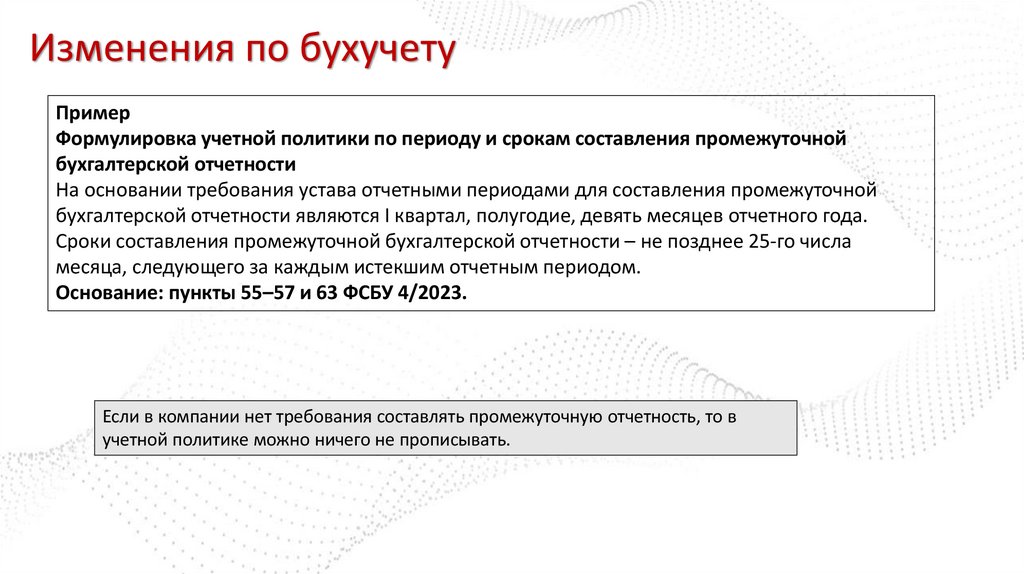 Изменения по бухучету

Пример
Формулировка учетной политики по периоду и срокам составления промежуточной бухгалтерской отчетности
На основании требования устава отчетными периодами для составления промежуточной бухгалтерской отчетности являются I квартал, полугодие, девять месяцев отчетного года.
Сроки составления промежуточной бухгалтерской отчетности – не позднее 25-го числа месяца, следующего за каждым истекшим отчетным периодом.
Основание: пункты 55–57 и 63 ФСБУ 4/2023.

Если в компании нет требования составлять промежуточную отчетность, то в учетной политике можно ничего не прописывать.